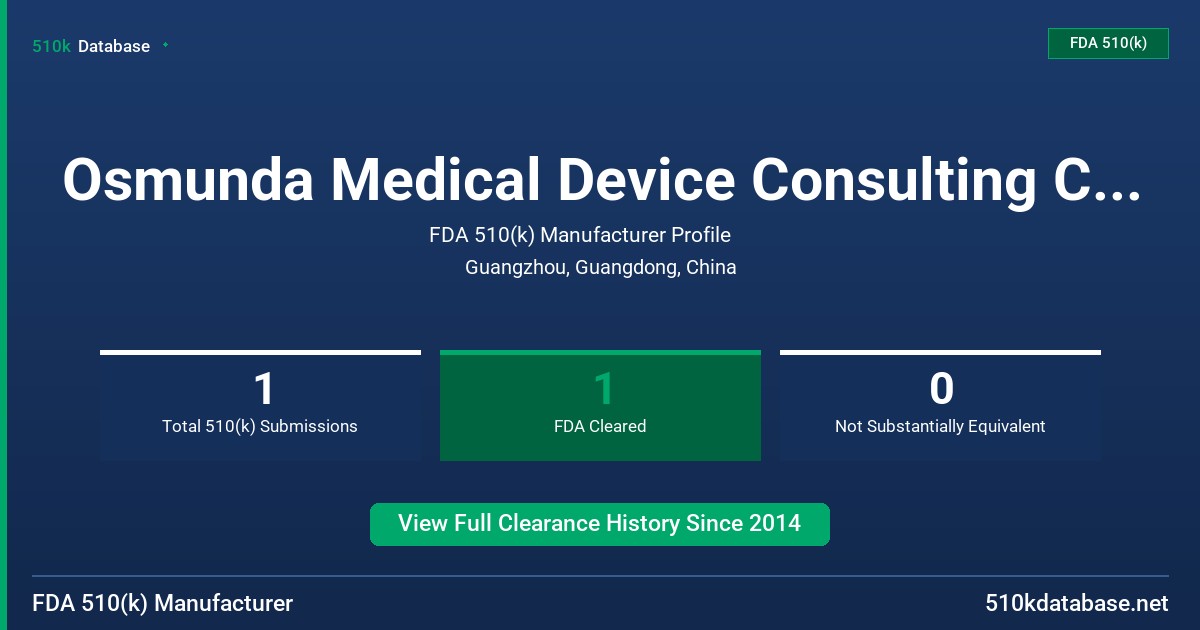 510k Database

FDA 510(k)

Osmunda Medical Device Consulting C...

FDA 510(k) Manufacturer Profile

Guangzhou, Guangdong, China

1
Total 510(k) Submissions

1
FDA Cleared

0
Not Substantially Equivalent

View Full Clearance History Since 2014

FDA 510(k) Manufacturer

510kdatabase.net